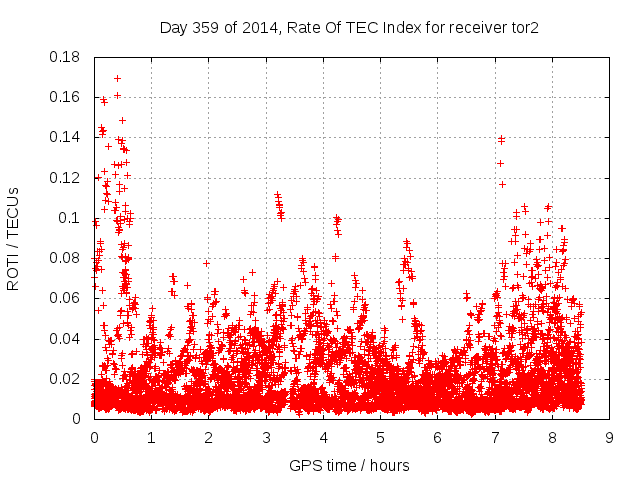 Day 359 of 2014, Rate Of TEC Index for receiver tor2

ROTI / TECUs

0.18
0.16
0.14
0.12
0.1
0.08
0.06
0.04
0.02
0

0 1 2 3 4 5 6 7 8 9

GPS time / hours